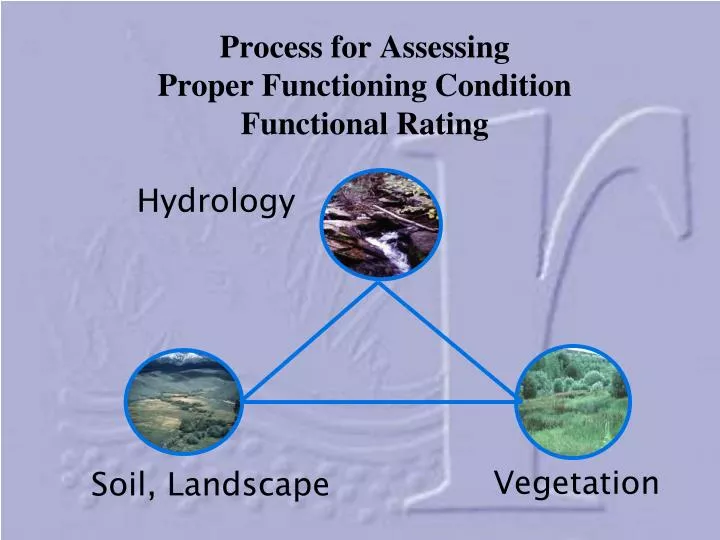 Process for Assessing
Proper Functioning Condition
Functional Rating

Hydrology

Soil, Landscape

Vegetation